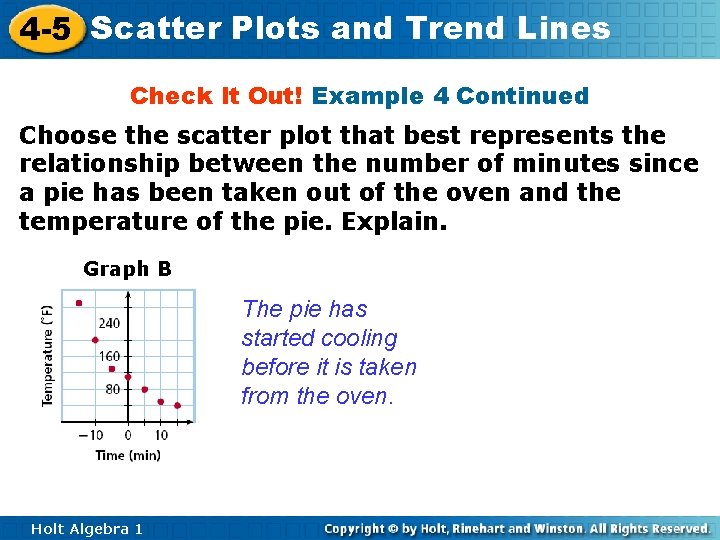 4-5 Scatter Plots and Trend Lines

Check It Out! Example 4 Continued

Choose the scatter plot that best represents the relationship between the number of minutes since a pie has been taken out of the oven and the temperature of the pie. Explain.

Graph B

Temperature (°F)

240

160

80

−10

0

10

Time (min)

The pie has started cooling before it is taken from the oven.

Holt Algebra 1

Copyright © by Holt, Rinehart and Winston. All Rights Reserved.